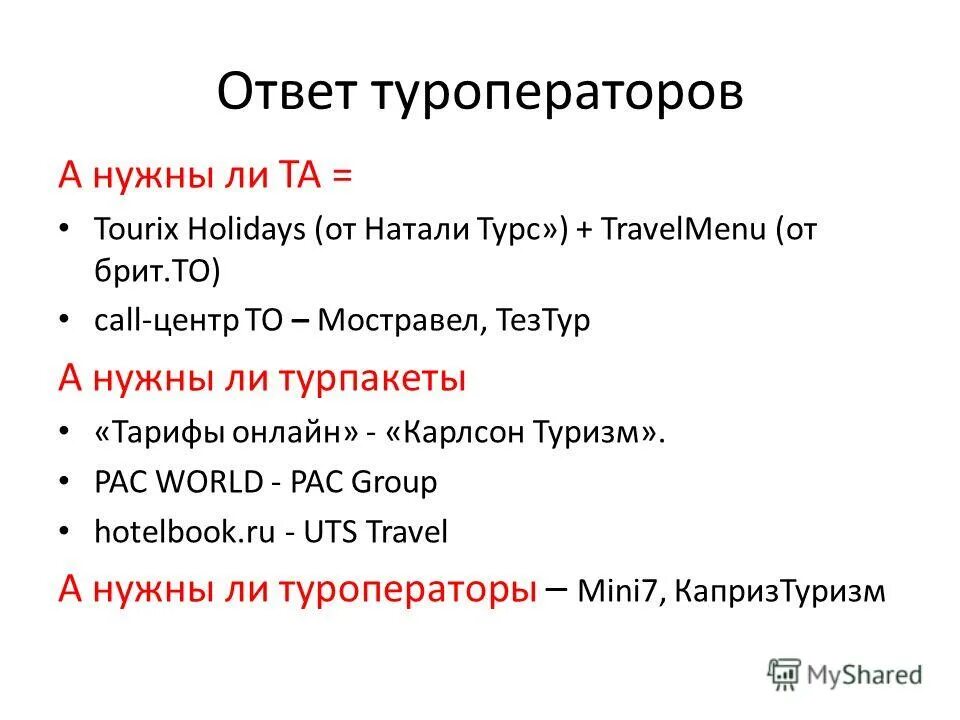 Ответ туроператоров

А нужны ли ТА =

• Tourix Holidays (от Натали Турс») + TravelMenu (от брит.ТО)
• call-центр ТО – Мостравел, ТезТур

А нужны ли турпакеты

• «Тарифы онлайн» - «Карлсон Туризм».
• PAC WORLD - PAC Group
• hotelbook.ru - UTS Travel

А нужны ли туроператоры – Mini7, КапризТуризм

MyShared